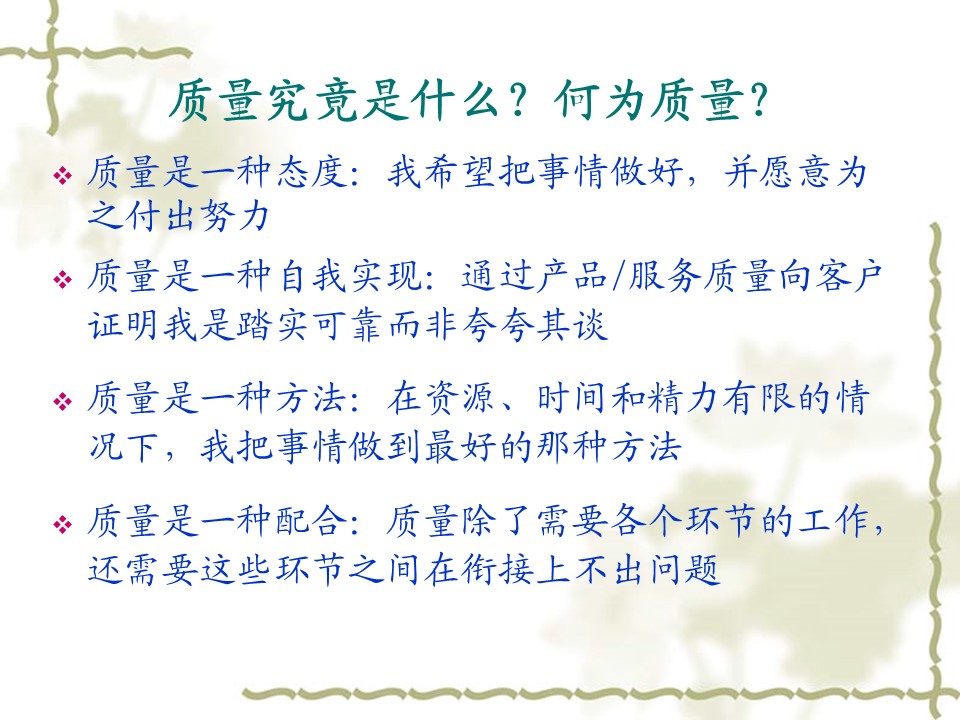 质量究竟是什么？何为质量？

❖ 质量是一种态度：我希望把事情做好，并愿意为之付出努力

❖ 质量是一种自我实现：通过产品/服务质量向客户证明我是踏实可靠而非夸夸其谈

❖ 质量是一种方法：在资源、时间和精力有限的情况下，我把事情做到最好的那种方法

❖ 质量是一种配合：质量除了需要各个环节的工作，还需要这些环节之间在衔接上不出问题